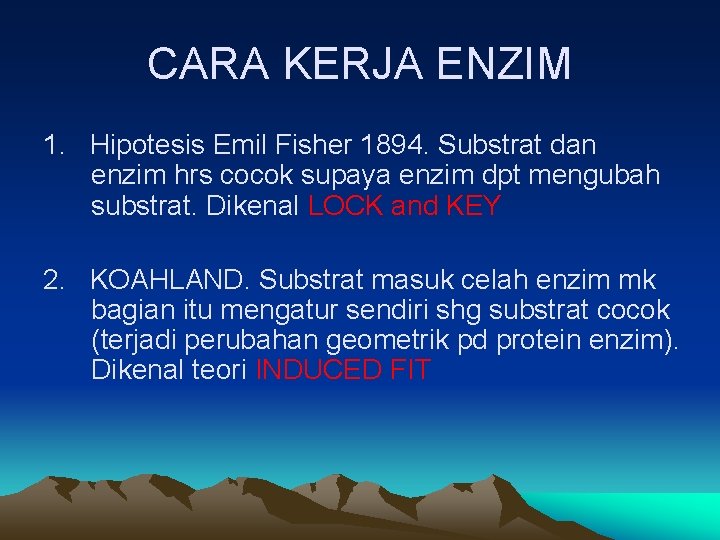 CARA KERJA ENZIM

1. Hipotesis Emil Fisher 1894. Substrat dan enzim hrs cocok supaya enzim dpt mengubah substrat. Dikenal LOCK and KEY

2. KOAHLAND. Substrat masuk celah enzim mk bagian itu mengatur sendiri shg substrat cocok (terjadi perubahan geometrik pd protein enzim). Dikenal teori INDUCED FIT